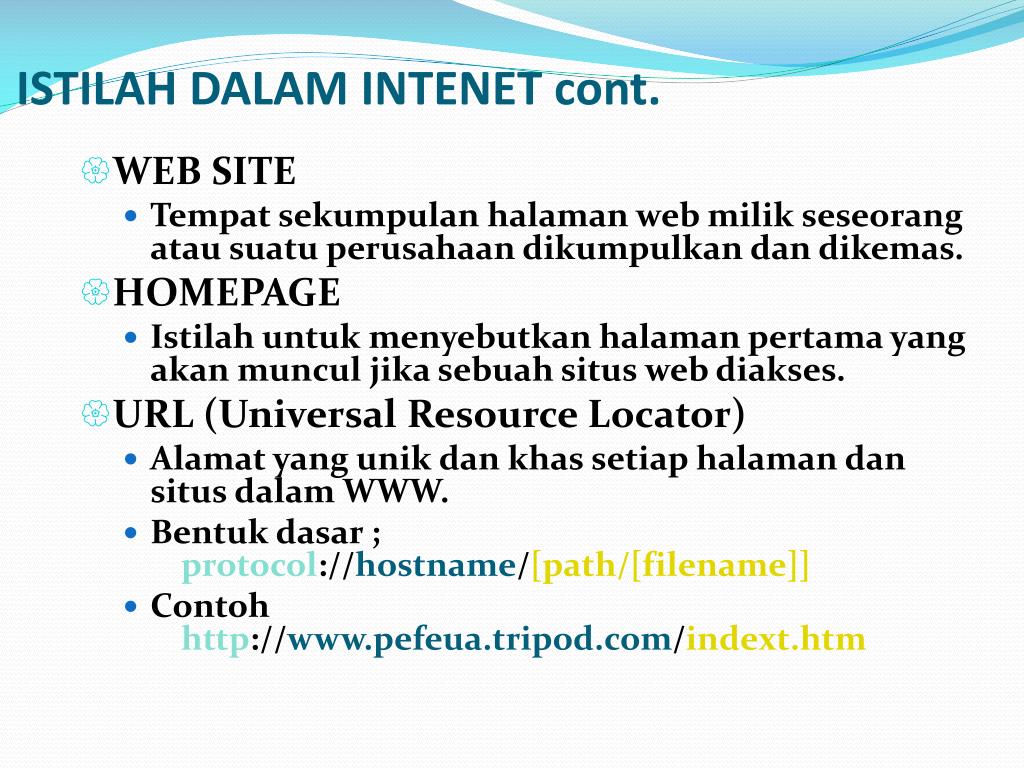 ISTILAH DALAM INTENET cont.

WEB SITE

Tempat sekumpulan halaman web milik seseorang atau suatu perusahaan dikumpulkan dan dikemas.

HOMEPAGE

Istilah untuk menyebutkan halaman pertama yang akan muncul jika sebuah situs web diakses.

URL (Universal Resource Locator)

Alamat yang unik dan khas setiap halaman dan situs dalam WWW.

Bentuk dasar ;
protocol://hostname/[path/[filename]]

Contoh
http://www.pefeua.tripod.com/indext.htm